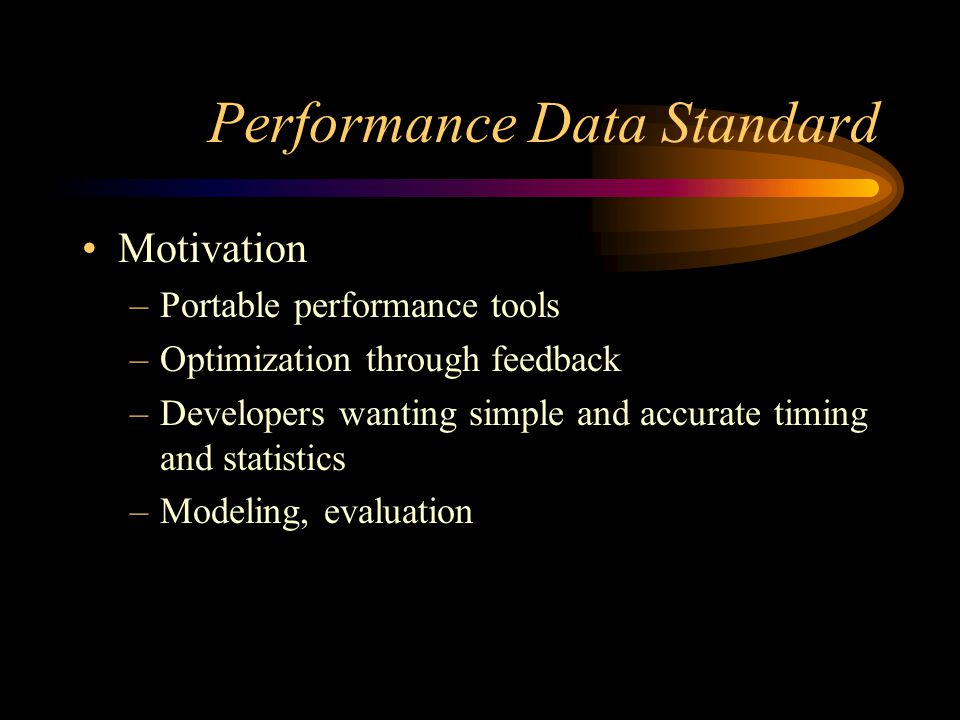 Performance Data Standard

• Motivation
– Portable performance tools
– Optimization through feedback
– Developers wanting simple and accurate timing and statistics
– Modeling, evaluation